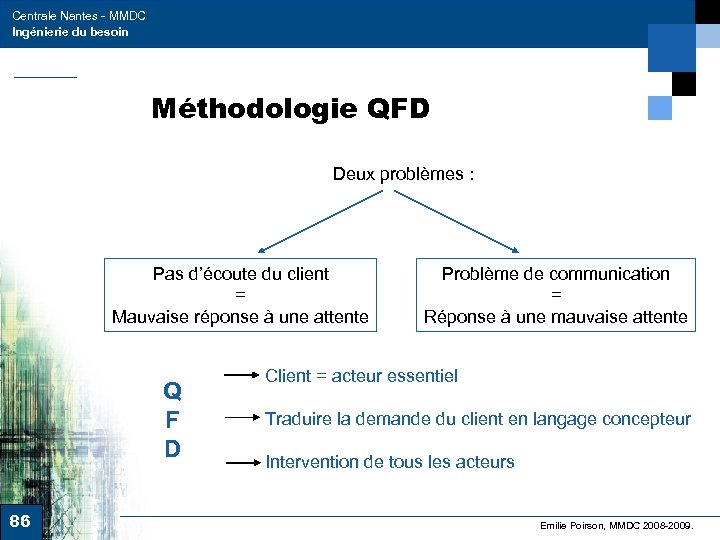 Centrale Nantes - MMDC
Ingénierie du besoin

Méthodologie QFD

Deux problèmes :

Pas d'écoute du client
=
Mauvaise réponse à une attente

Problème de communication
=
Réponse à une mauvaise attente

Q
F
D

Client = acteur essentiel

Traduire la demande du client en langage concepteur

Intervention de tous les acteurs

86

Emilie Poirson, MMDC 2008-2009.